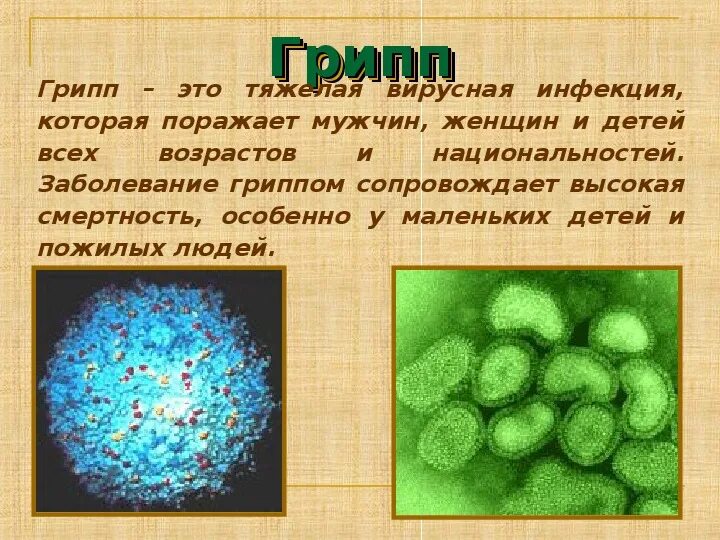 Грипп

Грипп – это тяжелая вирусная инфекция, которая поражает мужчин, женщин и детей всех возрастов и национальностей. Заболевание гриппом сопровождает высокая смертность, особенно у маленьких детей и пожилых людей.